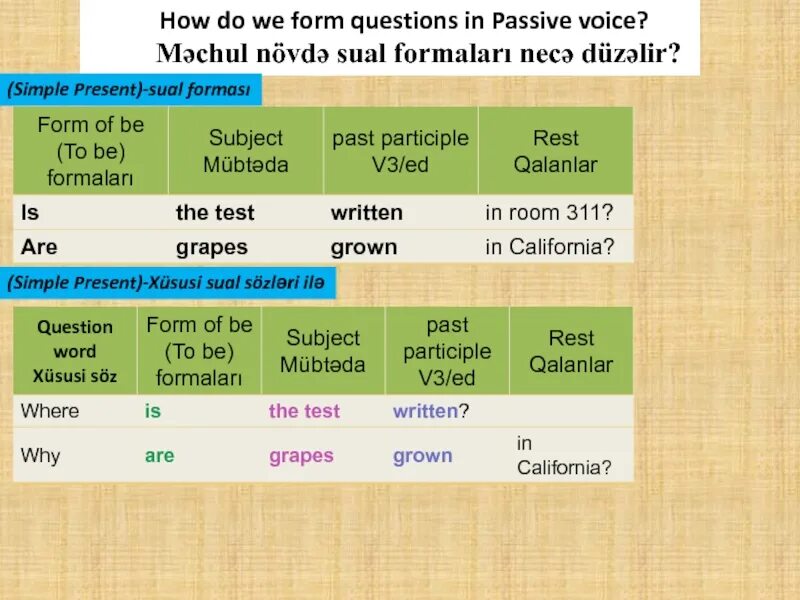 How do we form questions in Passive voice?
Məchul növdə sual formaları necə düzəlir?

(Simple Present)-sual forması

| Form of be (To be) formaları | Subject Mübtəda | past participle V3/ed | Rest Qalanlar |
|---|---|---|---|
| Is | the test | written | in room 311? |
| Are | grapes | grown | in California? |

(Simple Present)-Xüsusi sual sözləri ilə

| Question word Xüsusi söz | Form of be (To be) formaları | Subject Mübtəda | past participle V3/ed | Rest Qalanlar |
|---|---|---|---|---|
| Where | is | the test | written? | |
| Why | are | grapes | grown | in California? |